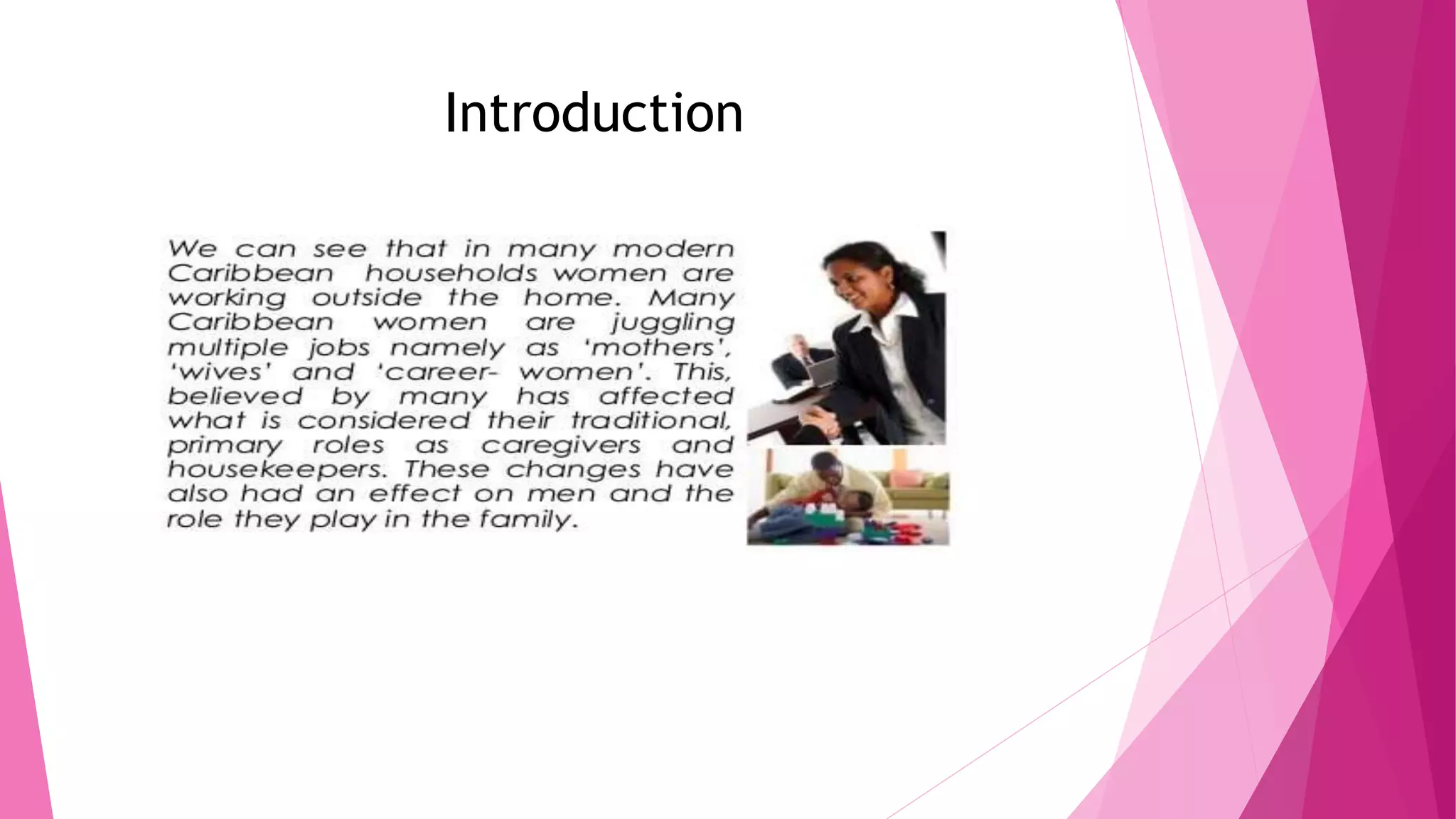 Introduction

We can see that in many modern Caribbean households women are working outside the home. Many Caribbean women are juggling multiple jobs namely as 'mothers', 'wives' and 'career- women'. This, believed by many has affected what is considered their traditional, primary roles as caregivers and housekeepers. These changes have also had an effect on men and the role they play in the family.